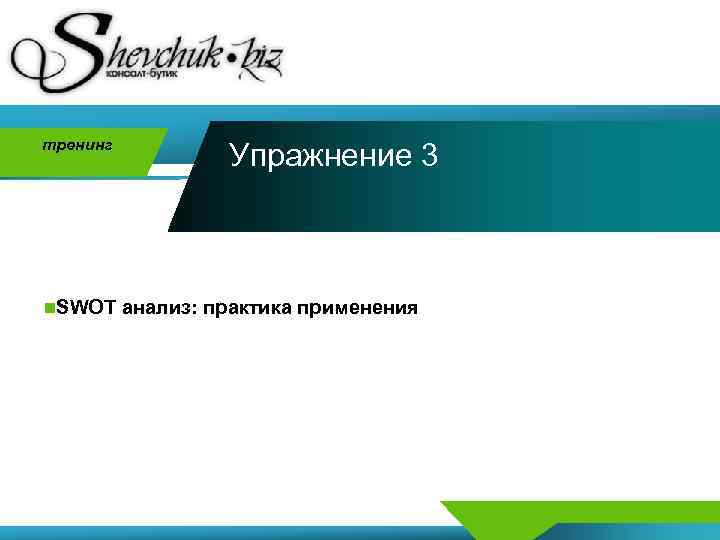 Shevchuk•biz
консалт-бутик

тренинг

Упражнение 3

SWOT анализ: практика применения